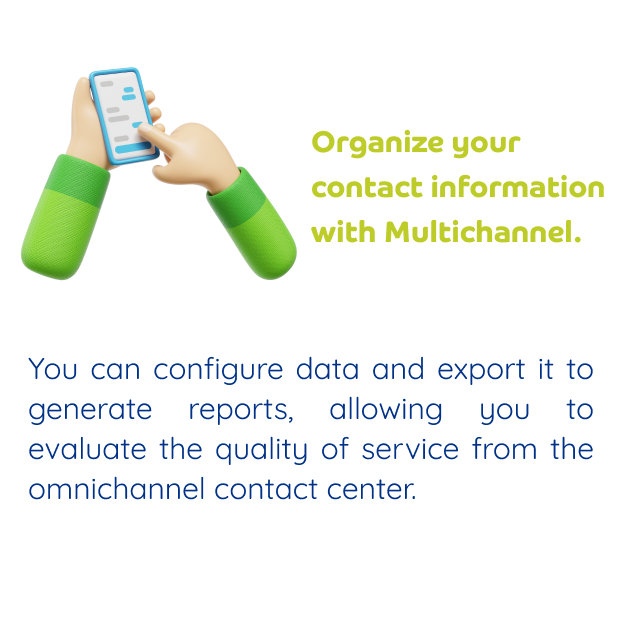 Organize your contact information with Multichannel.

You can configure data and export it to generate reports, allowing you to evaluate the quality of service from the omnichannel contact center.